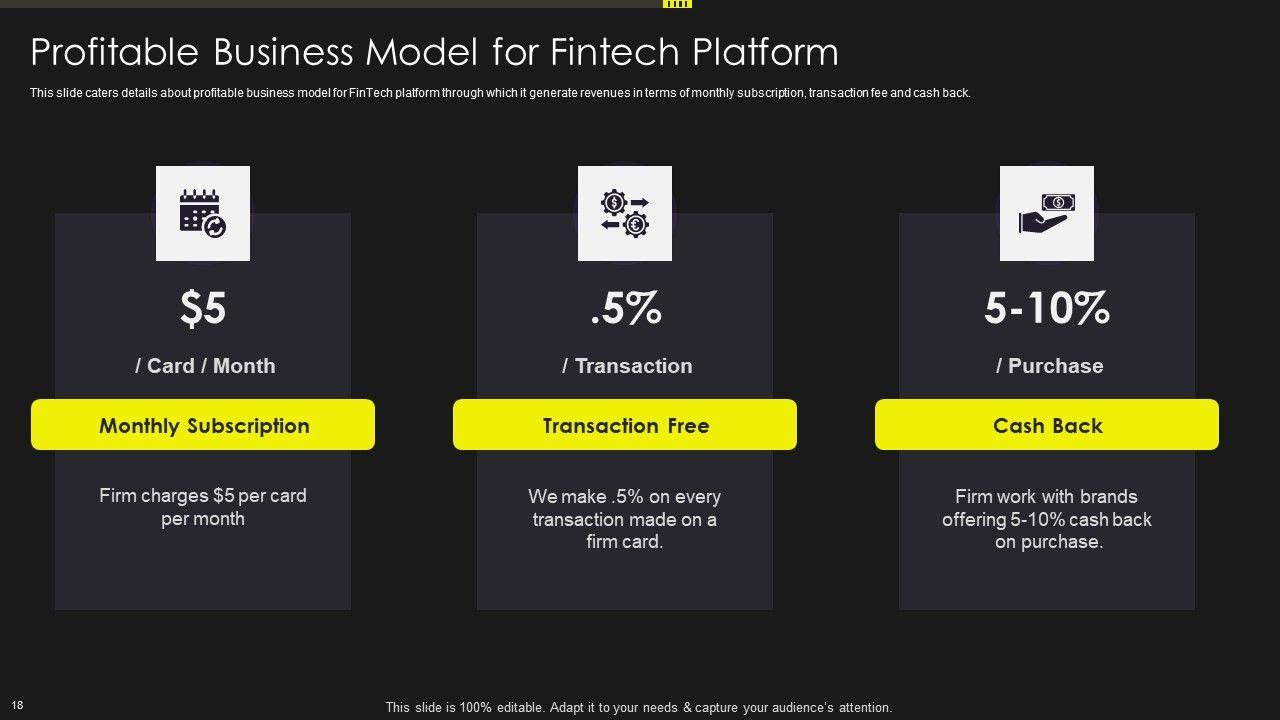 Profitable Business Model for Fintech Platform

This slide caters details about profitable business model for FinTech platform through which it generate revenues in terms of monthly subscription, transaction fee and cash back.

$5

/ Card / Month

Monthly Subscription

Firm charges $5 per card per month

.5%

/ Transaction

Transaction Free

We make .5% on every transaction made on a firm card.

5-10%

/ Purchase

Cash Back

Firm work with brands offering 5-10% cash back on purchase.

18

This slide is 100% editable. Adapt it to your needs & capture your audience's attention.